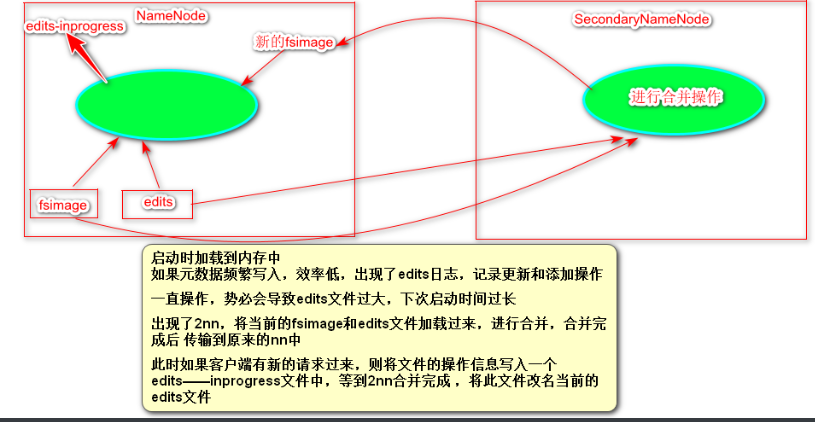 NameNode
edits-inprogress
新的fsimage
fsimage
edits
SecondaryNameNode
进行合并操作

启动时加载到内存中
如果元数据频繁写入，效率低，出现了edits日志，记录更新和添加操作

一直操作，势必会导致edits文件过大，下次启动时间过长

出现了2nn，将当前的fsimage和edits文件加载过来，进行合并，合并完成后 传输到原来的nn中

此时如果客户端有新的请求过来，则将文件的操作信息写入一个edits——inprogress文件中，等到2nn合并完成，将此文件改名当前的edits文件